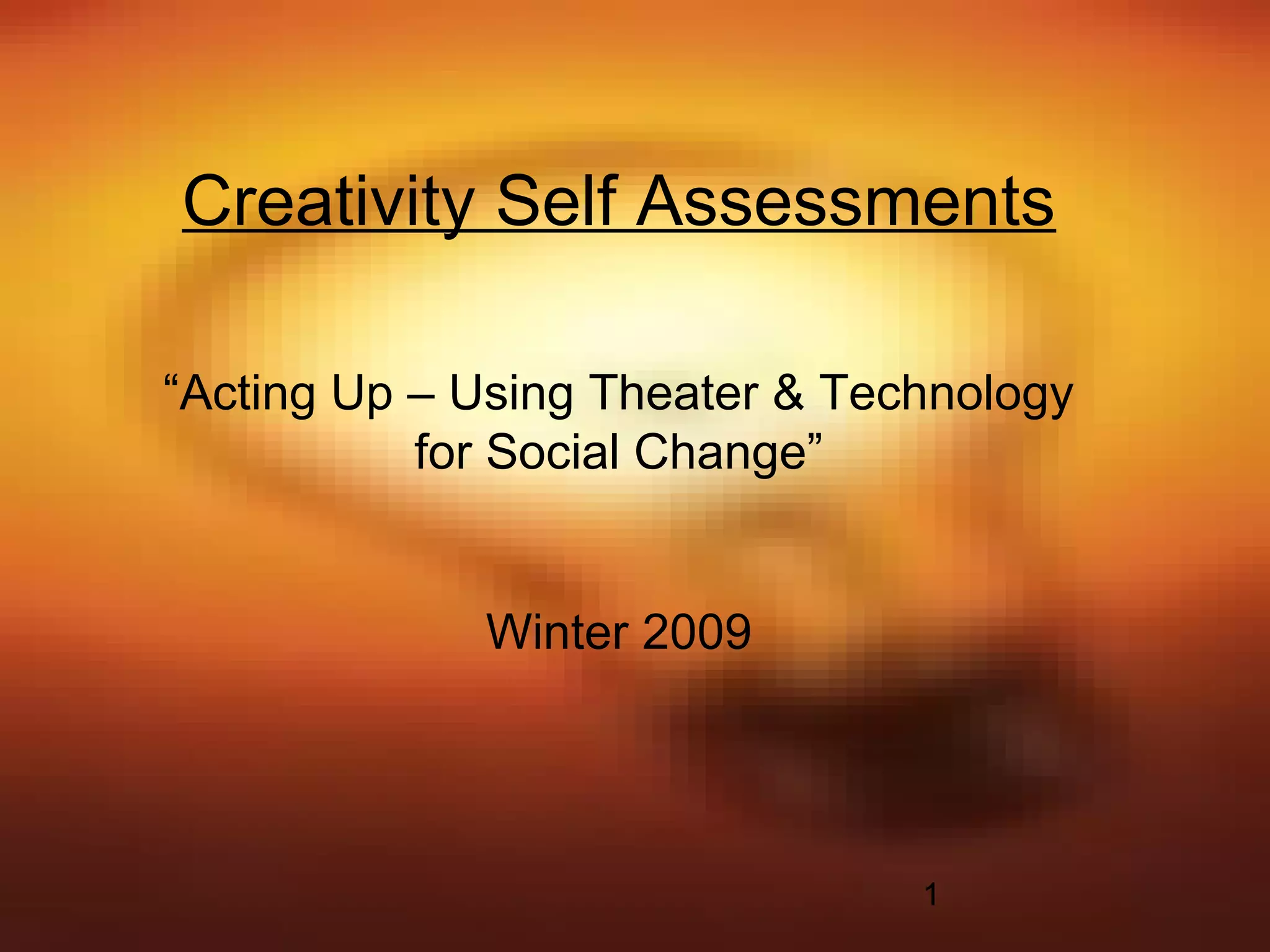 Creativity Self Assessments

“Acting Up – Using Theater & Technology for Social Change”

Winter 2009

1